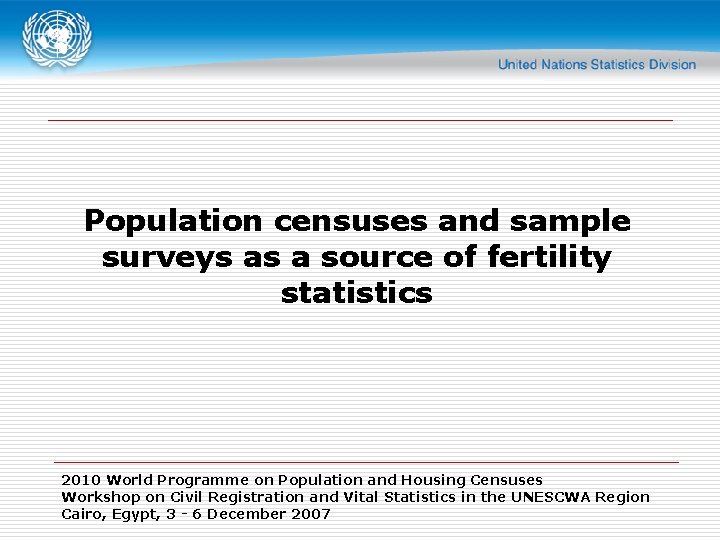 United Nations Statistics Division

Population censuses and sample surveys as a source of fertility statistics

2010 World Programme on Population and Housing Censuses
Workshop on Civil Registration and Vital Statistics in the UNESCWA Region
Cairo, Egypt, 3 - 6 December 2007